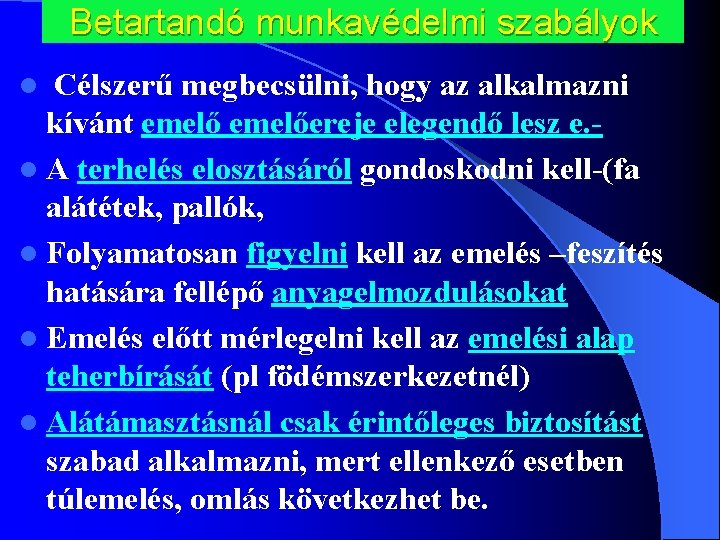 Betartandó munkavédelmi szabályok

- Célszerű megbecsülni, hogy az alkalmazni kívánt emelő emelőereje elegendő lesz e.-
- A terhelés elosztásáról gondoskodni kell-(fa alátétek, pallók,
- Folyamatosan figyelni kell az emelés –feszítés hatására fellépő anyagelmozdulásokat
- Emelés előtt mérlegelni kell az emelési alap teherbírását (pl födémszerkezetnél)
- Alátámasztásnál csak érintőleges biztosítást szabad alkalmazni, mert ellenkező esetben túlemelés, omlás következhet be.